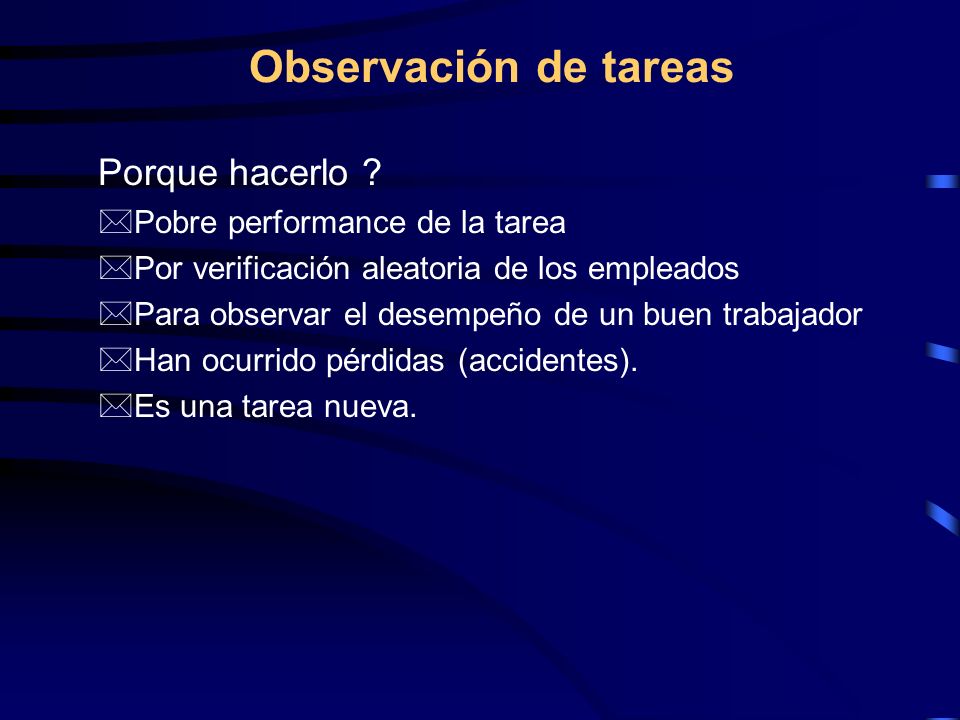 Observación de tareas

Porque hacerlo ?

Pobre performance de la tarea

Por verificación aleatoria de los empleados

Para observar el desempeño de un buen trabajador

Han ocurrido pérdidas (accidentes).

Es una tarea nueva.